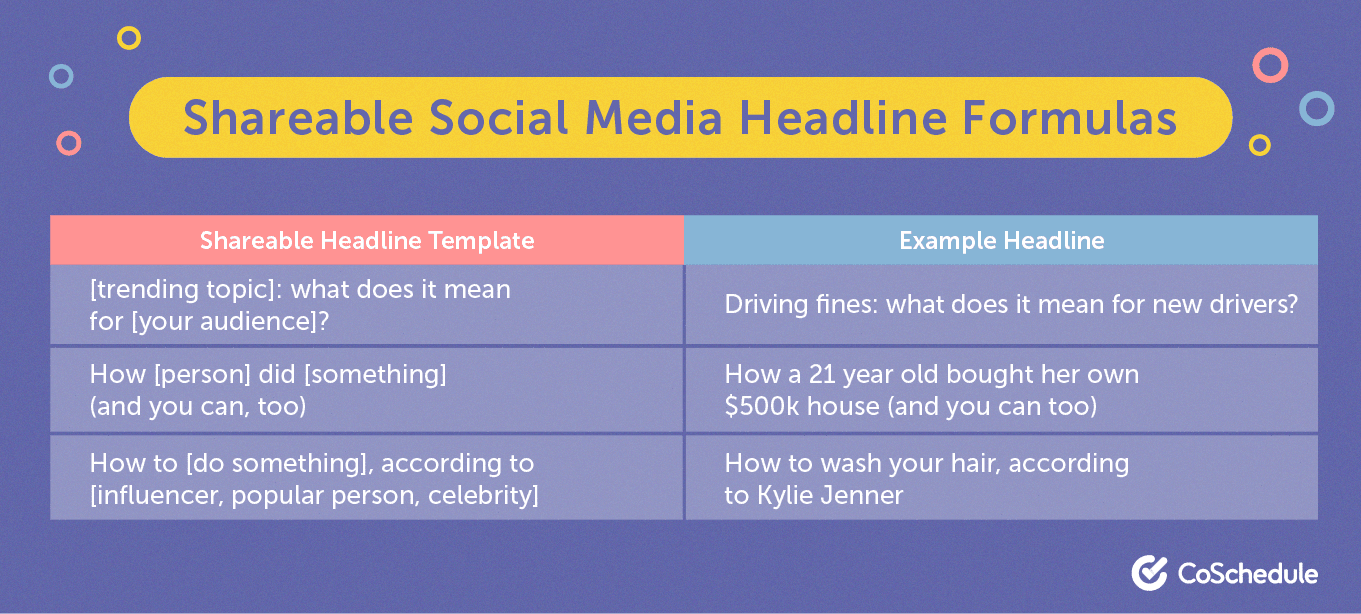 Shareable Social Media Headline Formulas

| Shareable Headline Template | Example Headline |
|---|---|
| [trending topic]: what does it mean for [your audience]? | Driving fines: what does it mean for new drivers? |
| How [person] did [something] (and you can, too) | How a 21 year old bought her own \$500k house (and you can too) |
| How to [do something], according to [influencer, popular person, celebrity] | How to wash your hair, according to Kylie Jenner |

CoSchedule